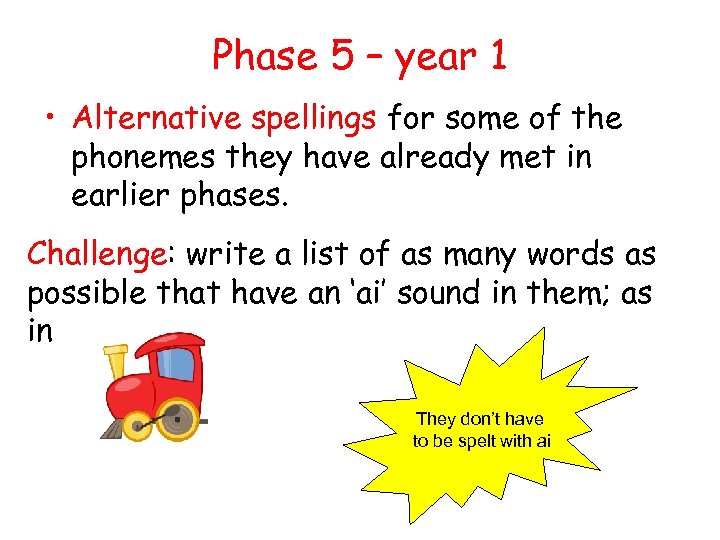 Phase 5 – year 1

• Alternative spellings for some of the phonemes they have already met in earlier phases.

Challenge: write a list of as many words as possible that have an 'ai' sound in them; as in

They don't have to be spelt with ai